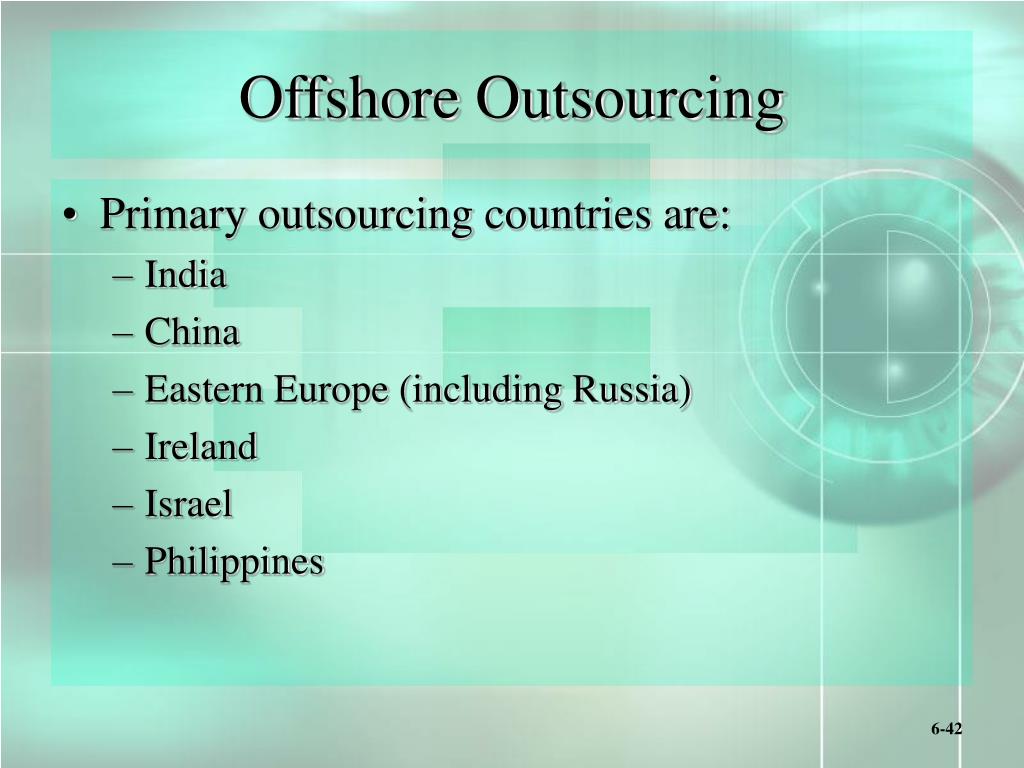 Offshore Outsourcing

• Primary outsourcing countries are:
– India
– China
– Eastern Europe (including Russia)
– Ireland
– Israel
– Philippines

6-42